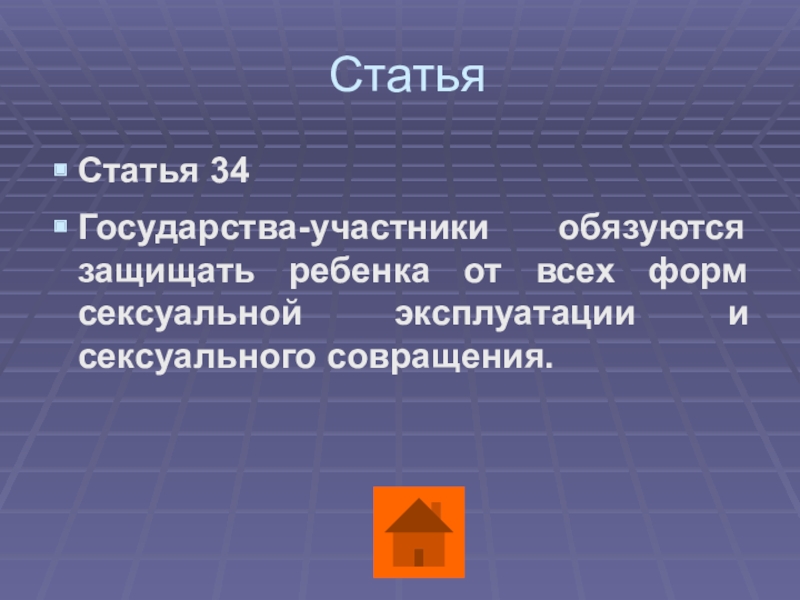 Статья

Статья 34

Государства-участники обязуются защищать ребенка от всех форм сексуальной эксплуатации и сексуального совращения.